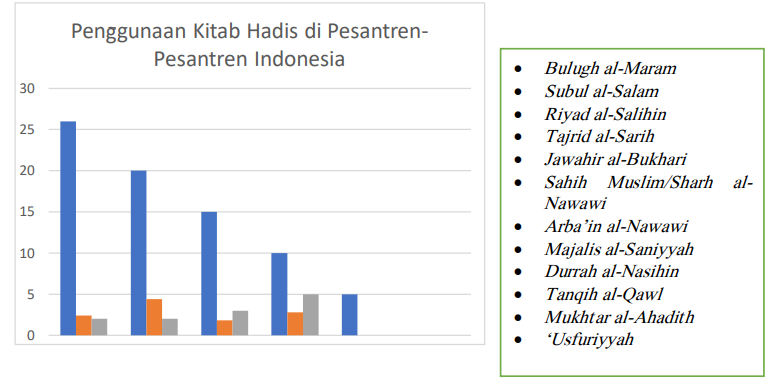 Penggunaan Kitab Hadis di Pesantren-Pesantren Indonesia

30
25
20
15
10
5
0

- Bulugh al-Maram
- Subul al-Salam
- Riyad al-Salihin
- Tajrid al-Sarih
- Jawahir al-Bukhari
- Sahih Muslim/Sharh al-Nawawi
- Arba'in al-Nawawi
- Majalis al-Saniyyah
- Durrah al-Nasihin
- Tanqih al-Qawl
- Mukhtar al-Ahadith
- 'Usfuriyyah